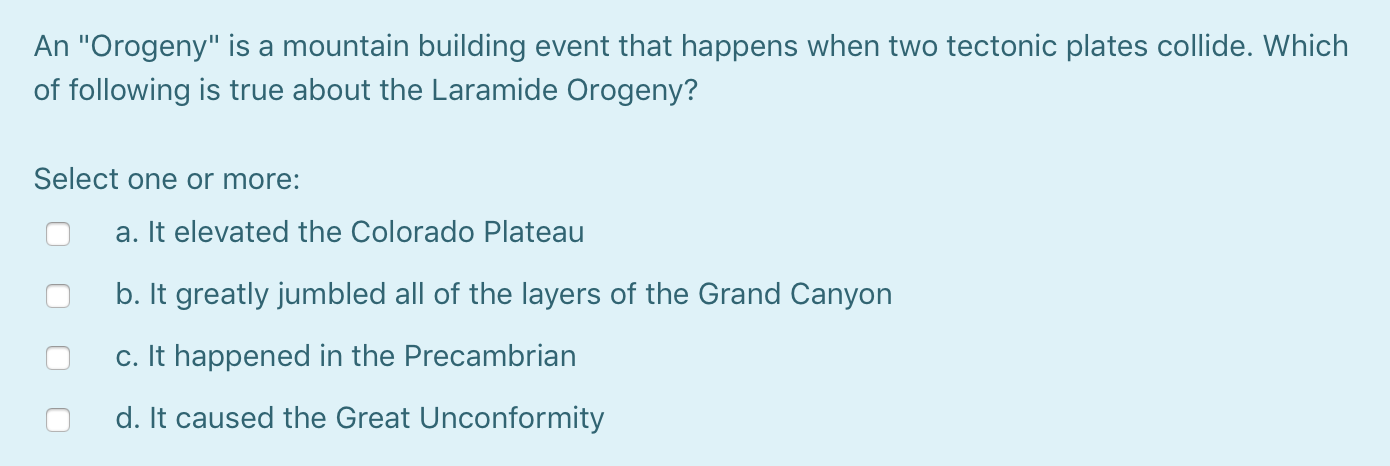 An "Orogeny" is a mountain building event that happens when two tectonic plates collide. Which of following is true about the Laramide Orogeny?

Select one or more:

a. It elevated the Colorado Plateau

b. It greatly jumbled all of the layers of the Grand Canyon

c. It happened in the Precambrian

d. It caused the Great Unconformity